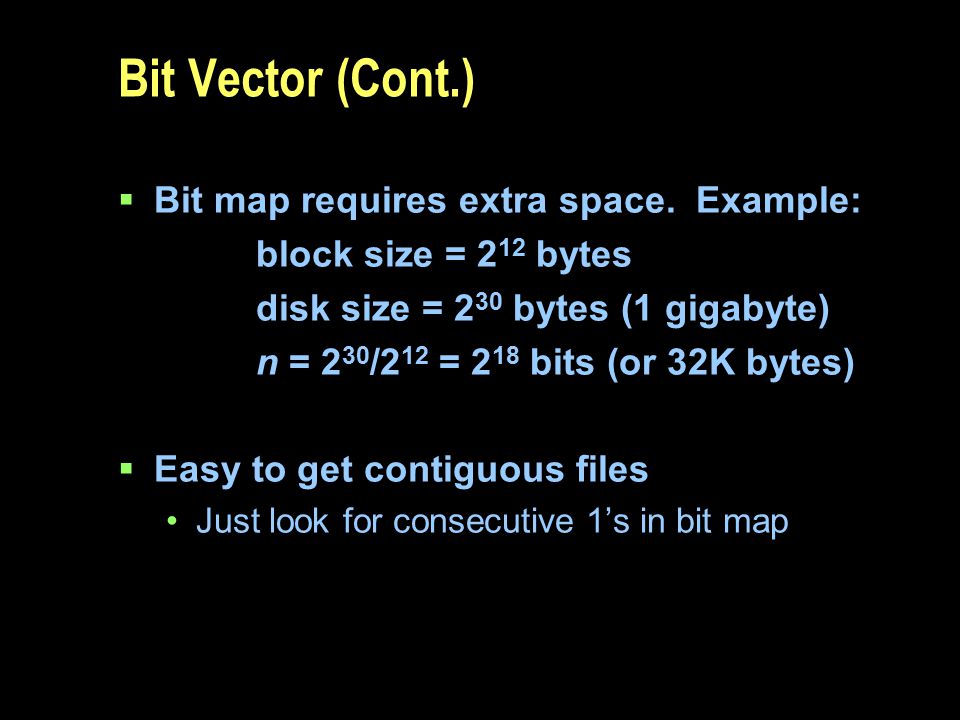 Bit Vector (Cont.)

▪ Bit map requires extra space. Example:
block size = $2^{12}$ bytes
disk size = $2^{30}$ bytes (1 gigabyte)
$n = 2^{30}/2^{12} = 2^{18}$ bits (or 32K bytes)

▪ Easy to get contiguous files
• Just look for consecutive 1's in bit map